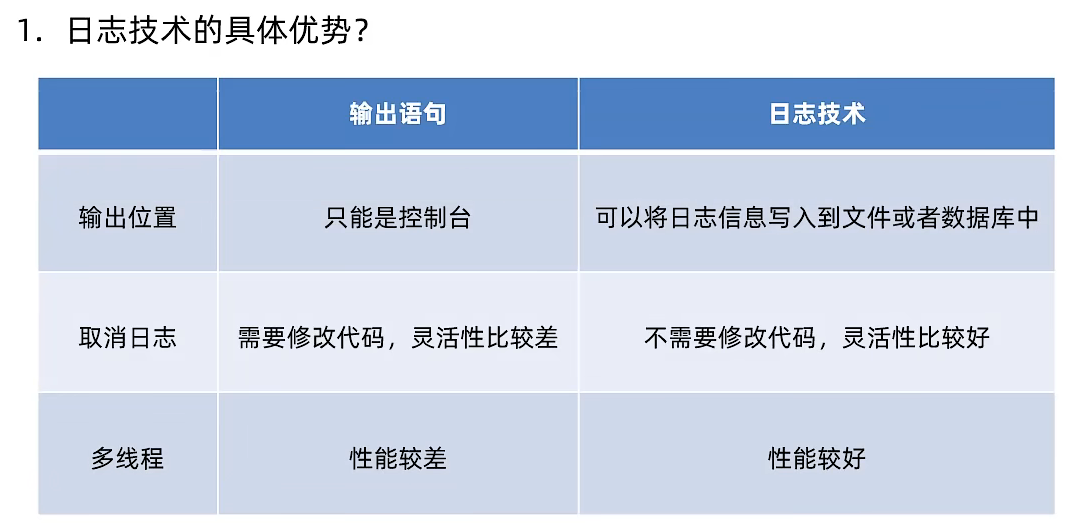 1. 日志技术的具体优势？

| | 输出语句 | 日志技术 |
|---|---|---|
| 输出位置 | 只能是控制台 | 可以将日志信息写入到文件或者数据库中 |
| 取消日志 | 需要修改代码，灵活性比较差 | 不需要修改代码，灵活性比较好 |
| 多线程 | 性能较差 | 性能较好 |